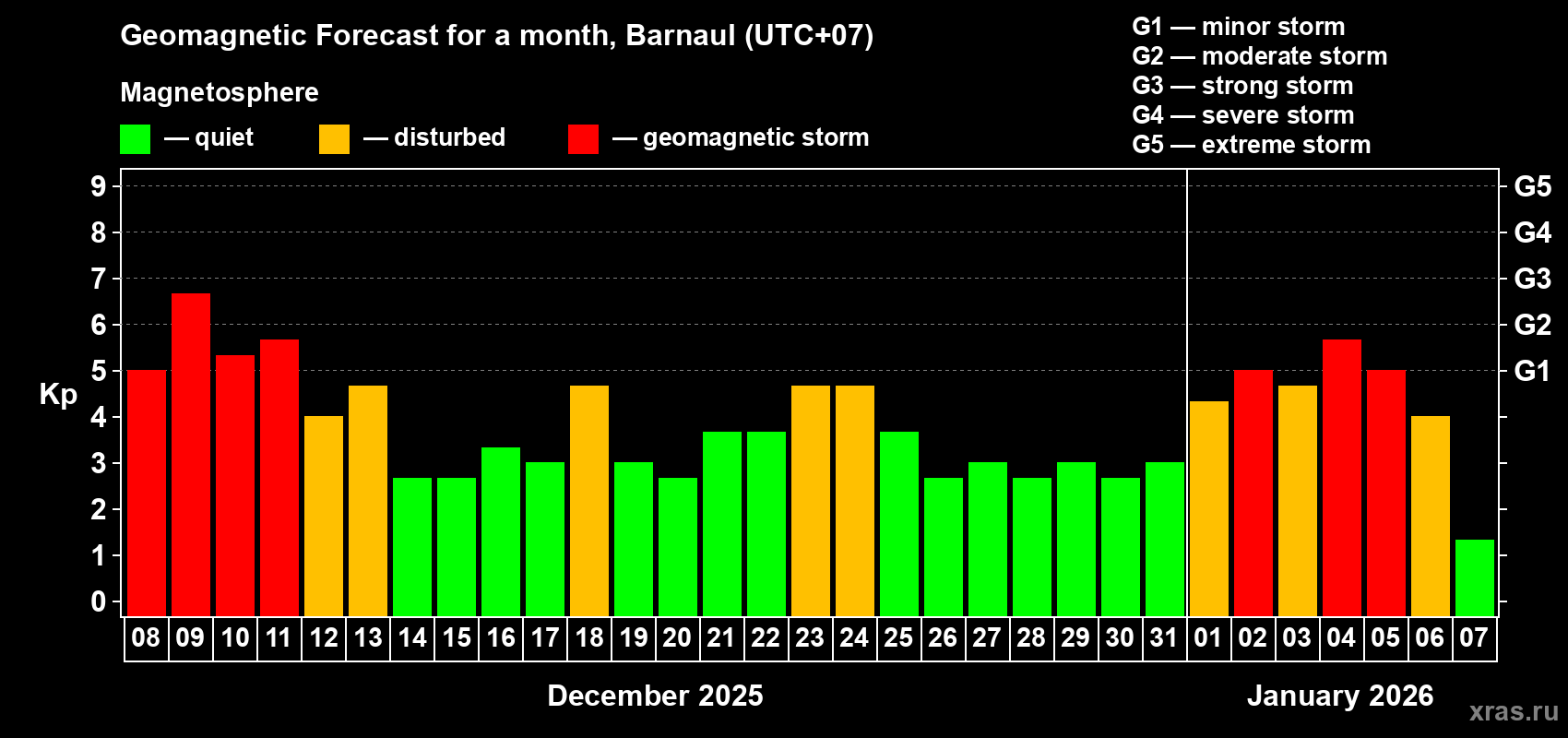 Geomagnetic Forecast for a month, Barnaul (UTC+07)

Magnetosphere

— quiet — disturbed — geomagnetic storm

G1 — minor storm
G2 — moderate storm
G3 — strong storm
G4 — severe storm
G5 — extreme storm

Kp

9
8
7
6
5
4
3
2
1
0

G5
G4
G3
G2
G1

08 09 10 11 12 13 14 15 16 17 18 19 20 21 22 23 24 25 26 27 28 29 30 31 01 02 03 04 05 06 07

December 2025

January 2026

xras.ru